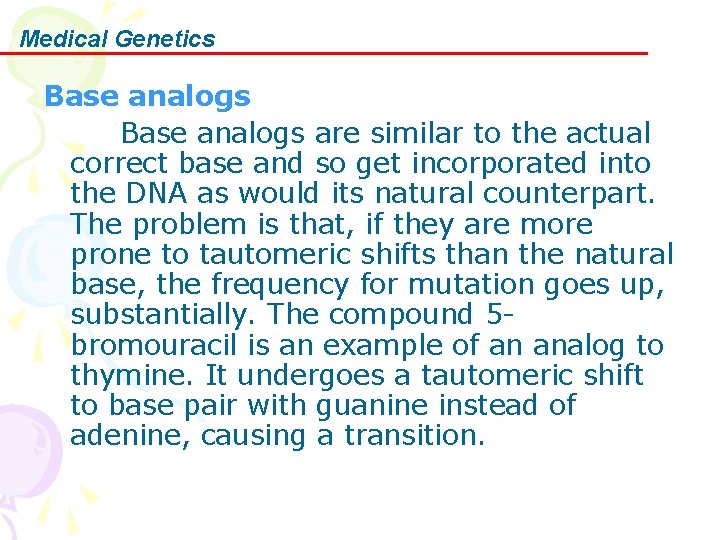 Medical Genetics

Base analogs

Base analogs are similar to the actual correct base and so get incorporated into the DNA as would its natural counterpart. The problem is that, if they are more prone to tautomeric shifts than the natural base, the frequency for mutation goes up, substantially. The compound 5-bromouracil is an example of an analog to thymine. It undergoes a tautomeric shift to base pair with guanine instead of adenine, causing a transition.